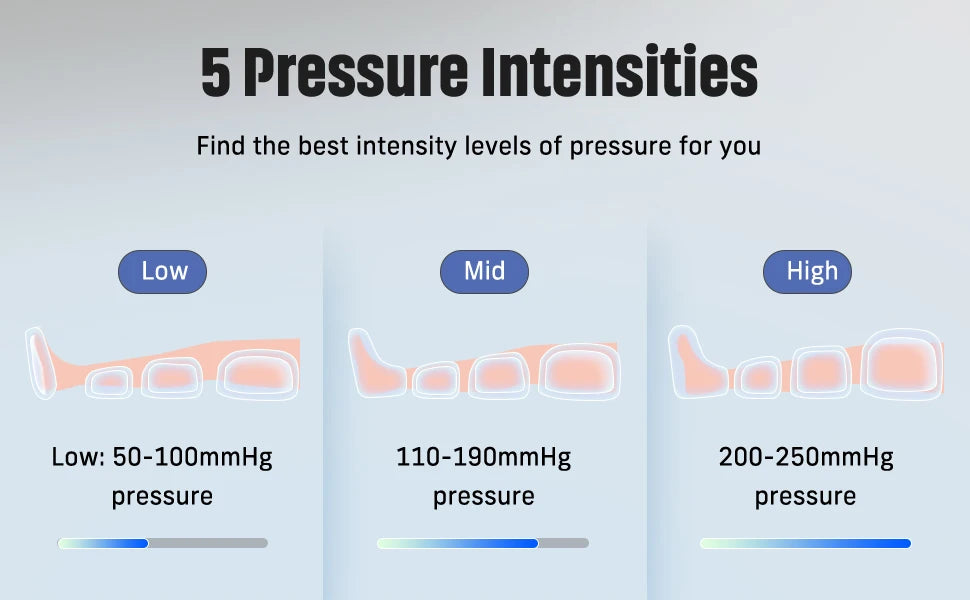 5 Pressure Intensities

Find the best intensity levels of pressure for you

Low

Low: 50-100mmHg pressure

Mid

110-190mmHg pressure

High

200-250mmHg pressure